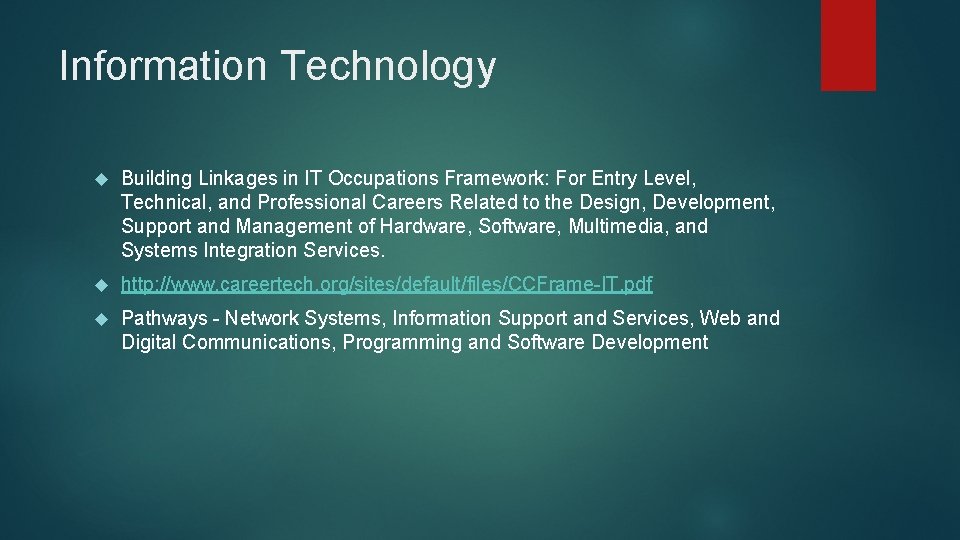 Information Technology

Building Linkages in IT Occupations Framework: For Entry Level, Technical, and Professional Careers Related to the Design, Development, Support and Management of Hardware, Software, Multimedia, and Systems Integration Services.

http://www.careertech.org/sites/default/files/CCFrame-IT.pdf

Pathways - Network Systems, Information Support and Services, Web and Digital Communications, Programming and Software Development